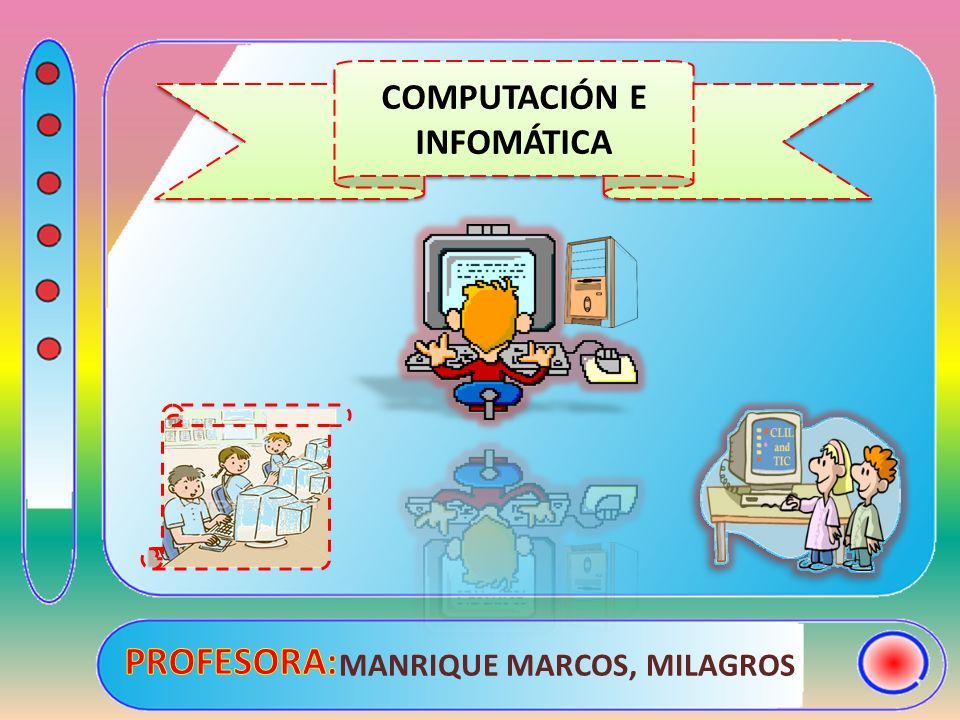 COMPUTACIÓN E INFOMÁTICA

CLIL and TIC

PROFESORA: MANRIQUE MARCOS, MILAGROS